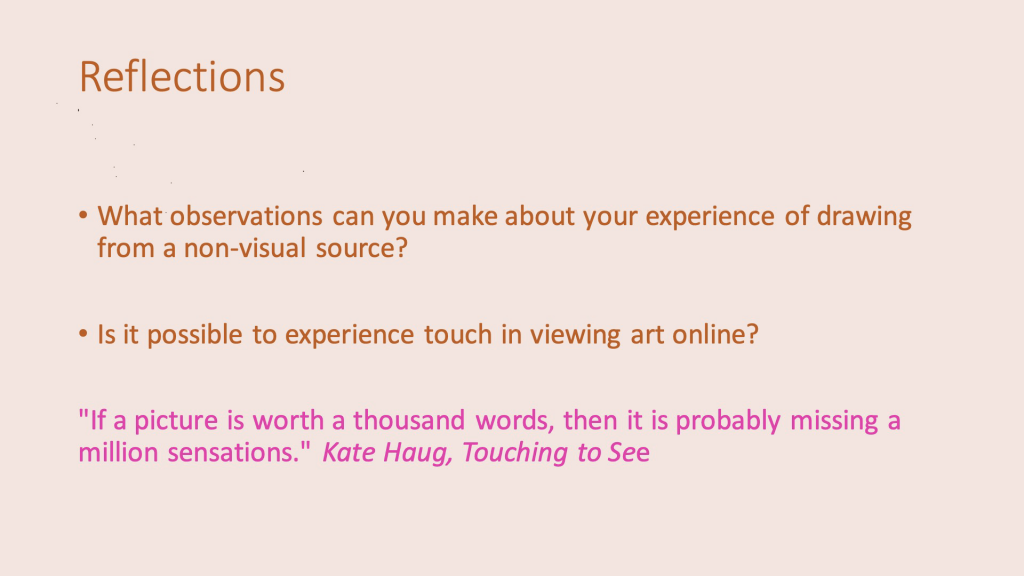 Reflections

• What observations can you make about your experience of drawing from a non-visual source?

• Is it possible to experience touch in viewing art online?

"If a picture is worth a thousand words, then it is probably missing a million sensations." Kate Haug, Touching to See